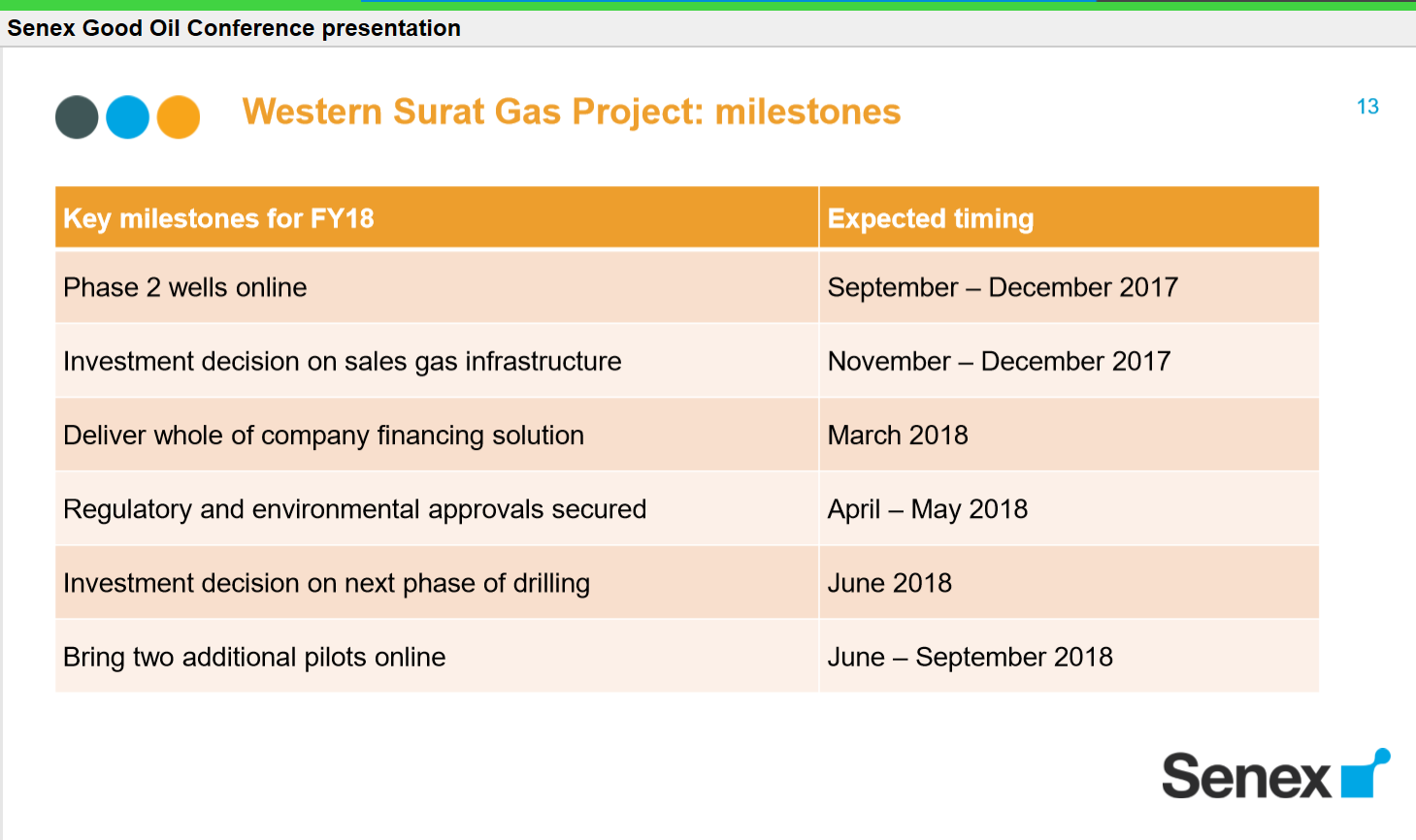 Senex Good Oil Conference presentation

Western Surat Gas Project: milestones

13

| Key milestones for FY18 | Expected timing |
|---|---|
| Phase 2 wells online | September – December 2017 |
| Investment decision on sales gas infrastructure | November – December 2017 |
| Deliver whole of company financing solution | March 2018 |
| Regulatory and environmental approvals secured | April – May 2018 |
| Investment decision on next phase of drilling | June 2018 |
| Bring two additional pilots online | June – September 2018 |

Senex